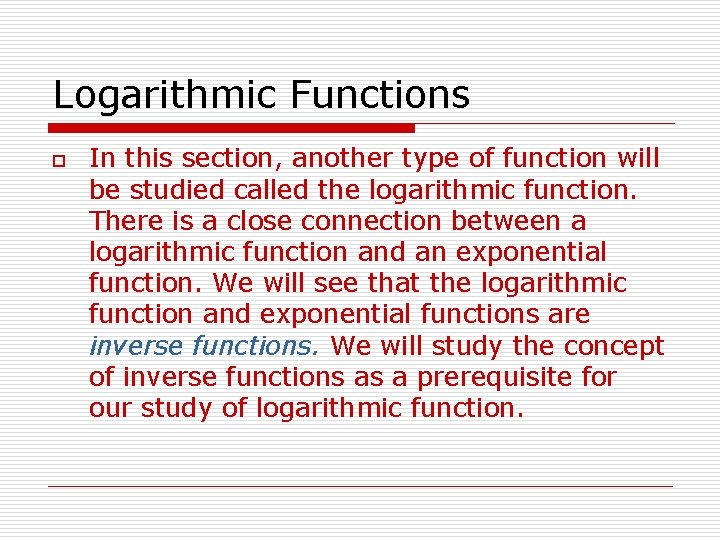 Logarithmic Functions

In this section, another type of function will be studied called the logarithmic function. There is a close connection between a logarithmic function and an exponential function. We will see that the logarithmic function and exponential functions are inverse functions. We will study the concept of inverse functions as a prerequisite for our study of logarithmic function.